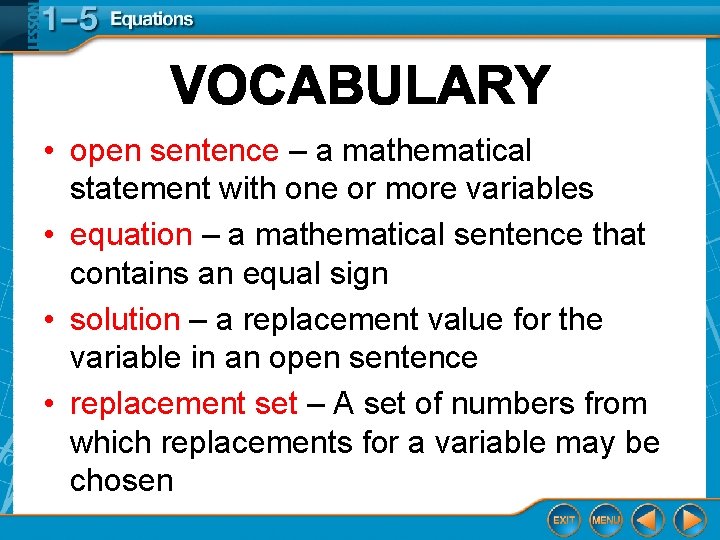 LESSON 1–5 Equations

VOCABULARY

• open sentence – a mathematical statement with one or more variables

• equation – a mathematical sentence that contains an equal sign

• solution – a replacement value for the variable in an open sentence

• replacement set – A set of numbers from which replacements for a variable may be chosen

EXIT MENU